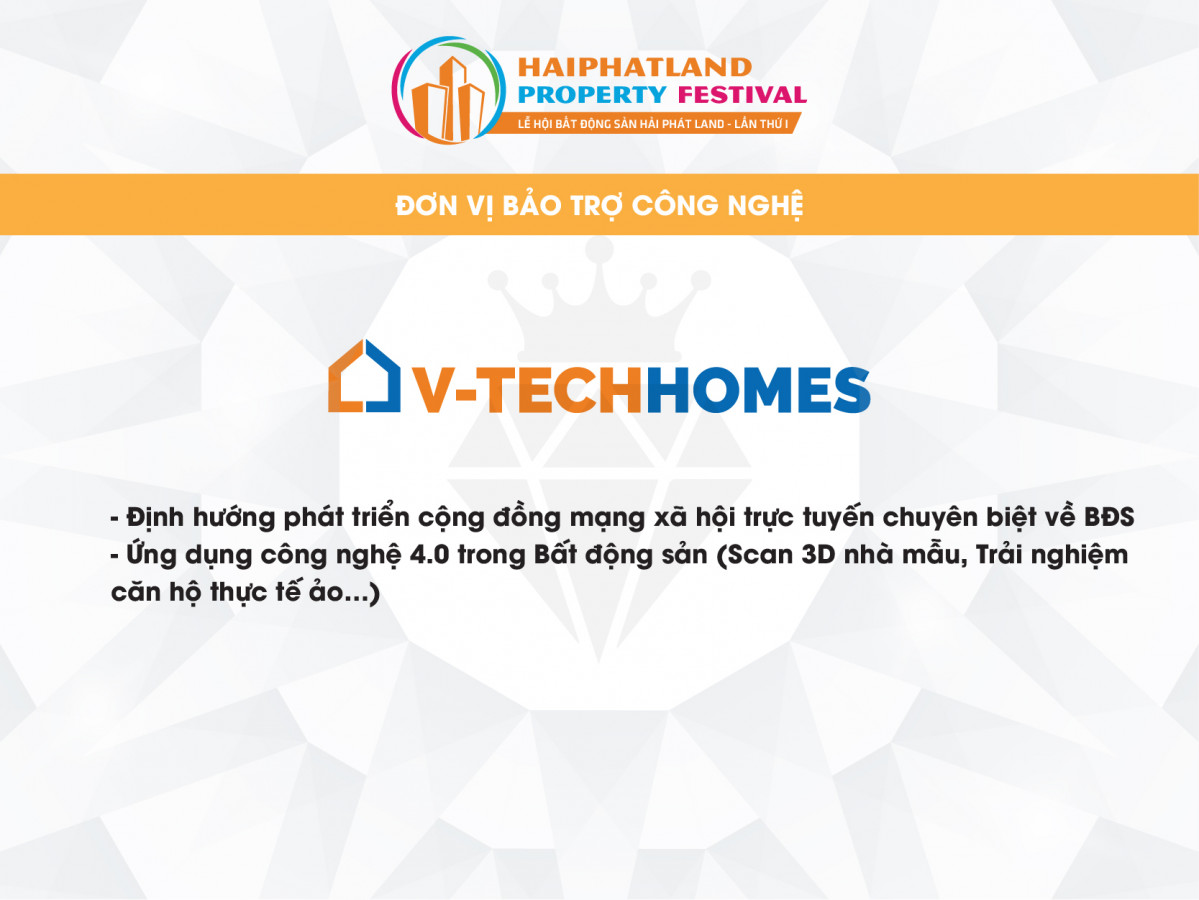 HAIPHATLAND
PROPERTY FESTIVAL
LỄ HỘI BẤT ĐỘNG SẢN HẢI PHÁT LAND - LẦN THỨ I

ĐƠN VỊ BẢO TRỢ CÔNG NGHỆ

V-TECHHOMES

- Định hướng phát triển cộng đồng mạng xã hội trực tuyến chuyên biệt về BĐS
- Ứng dụng công nghệ 4.0 trong Bất động sản (Scan 3D nhà mẫu, Trải nghiệm căn hộ thực tế ảo...)